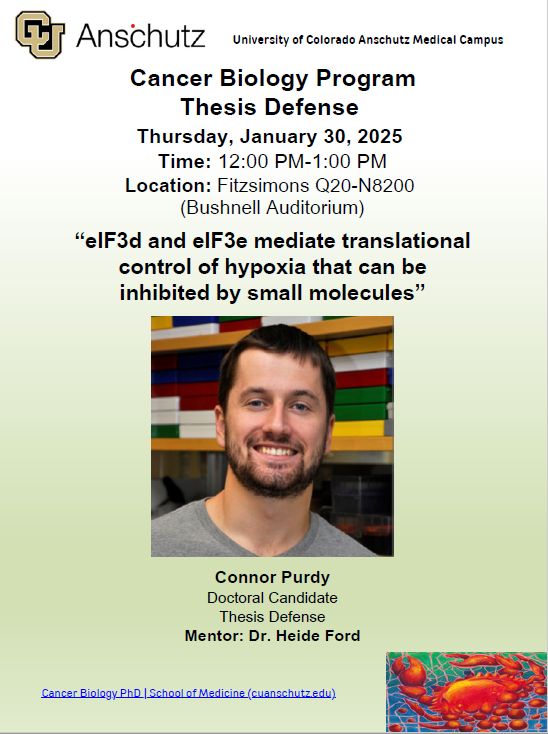 Anschutz University of Colorado Anschutz Medical Campus

Cancer Biology Program
Thesis Defense

Thursday, January 30, 2025
Time: 12:00 PM-1:00 PM
Location: Fitzsimons Q20-N8200
(Bushnell Auditorium)

“eIF3d and eIF3e mediate translational control of hypoxia that can be inhibited by small molecules”

Connor Purdy
Doctoral Candidate
Thesis Defense
Mentor: Dr. Heide Ford

Cancer Biology PhD | School of Medicine (cuanschutz.edu)